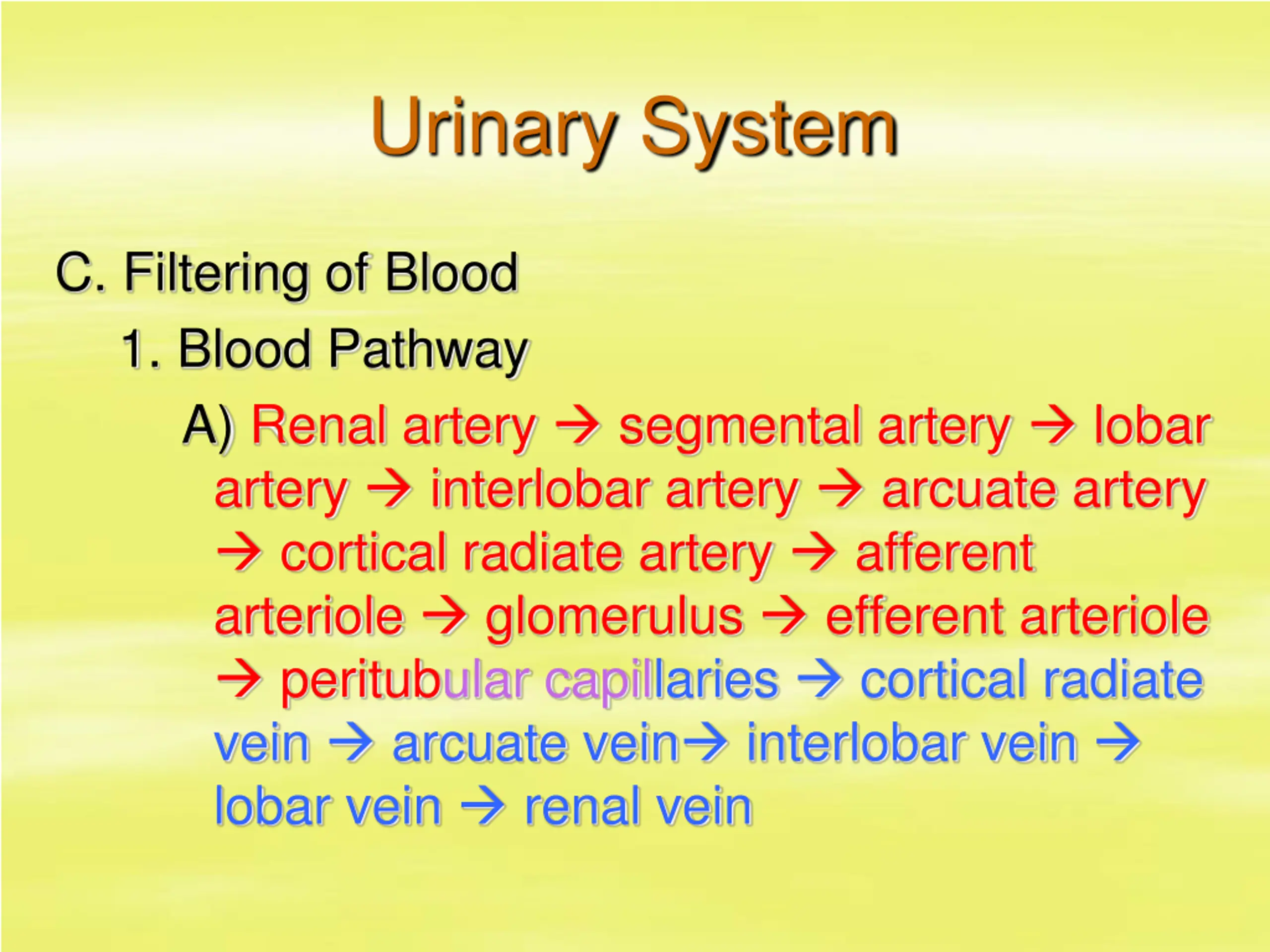 Urinary System

C. Filtering of Blood

1. Blood Pathway

A) Renal artery → segmental artery → lobar artery → interlobar artery → arcuate artery → cortical radiate artery → afferent arteriole → glomerulus → efferent arteriole → peritubular capillaries → cortical radiate vein → arcuate vein→ interlobar vein → lobar vein → renal vein